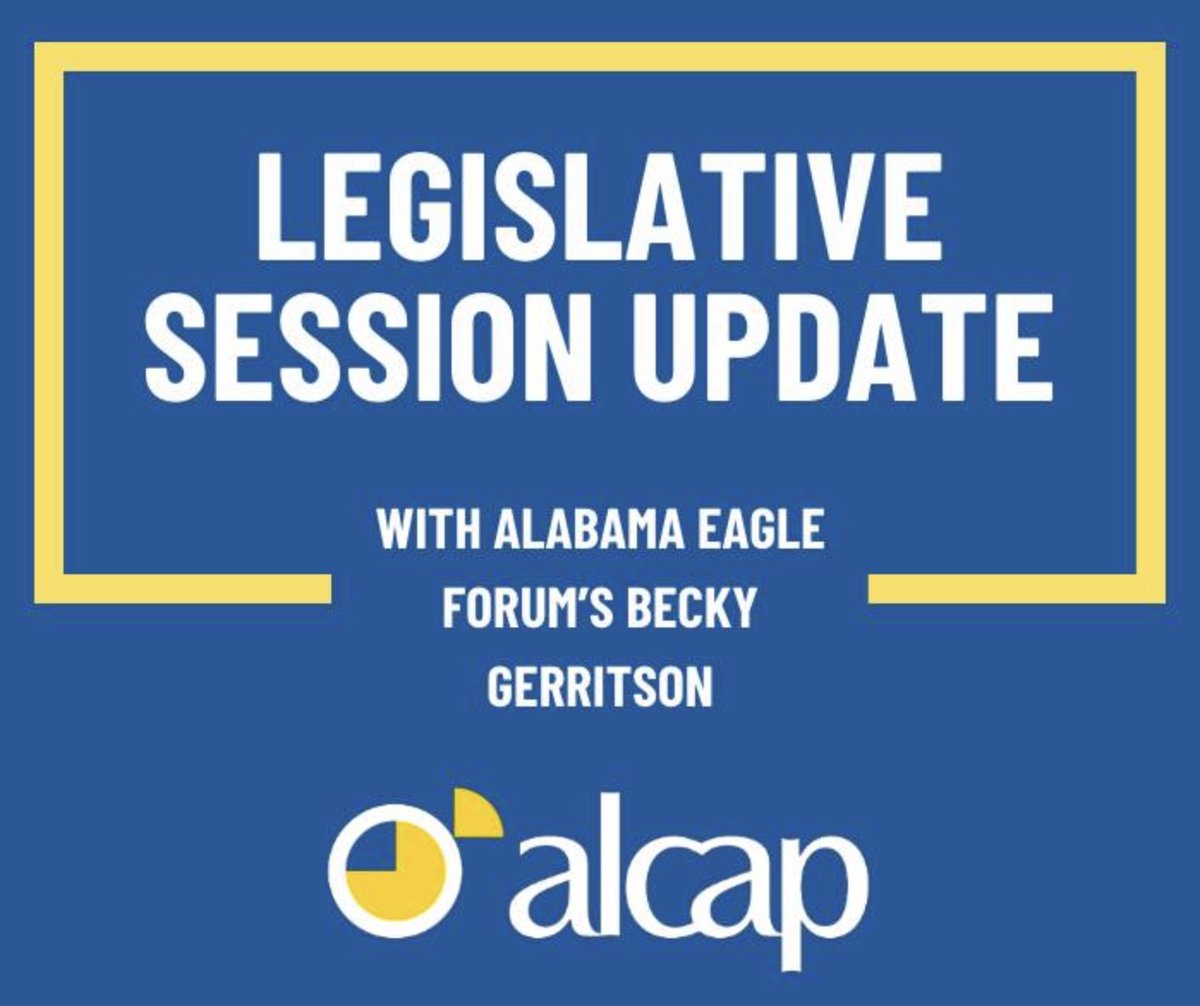 LEGISLATIVE SESSION UPDATE

WITH ALABAMA EAGLE FORUM'S BECKY GERRITSON

alcap